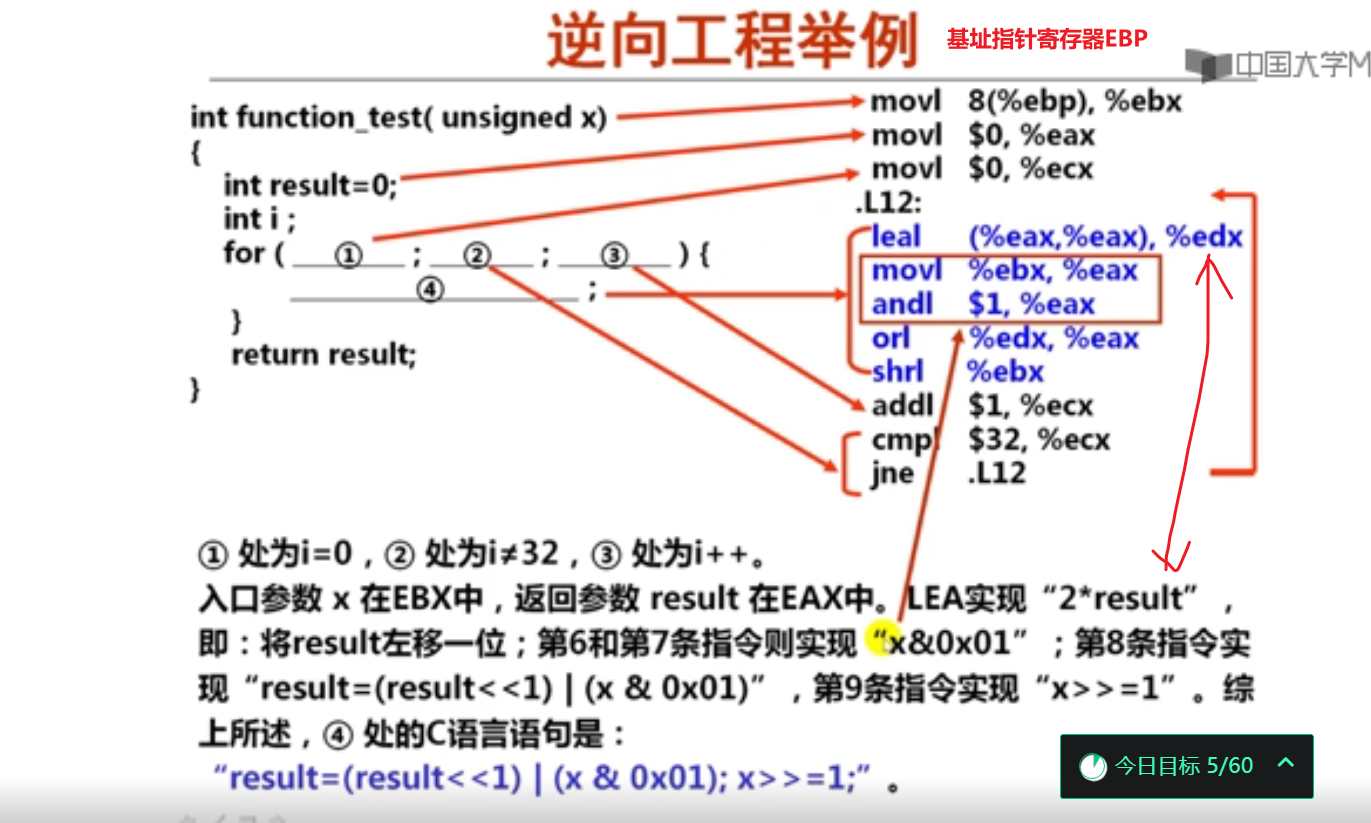 逆向工程举例 基址指针寄存器EBP

中国大学M

int function_test( unsigned x)
{
int result=0;
int i ;
for ( ① ; ② ; ③ ) {
④ ;
}
return result;
}

movl 8(%ebp), %ebx
movl $0, %eax
movl $0, %ecx
.L12:
leal (%eax,%eax), %edx
movl %ebx, %eax
andl $1, %eax
orl %edx, %eax
shrl %ebx
addl $1, %ecx
cmpl $32, %ecx
jne .L12

① 处为i=0，② 处为i≠32，③ 处为i++。
入口参数 x 在EBX中，返回参数 result 在EAX中。LEA实现“2*result”，即：将result左移一位；第6和第7条指令则实现“x&0x01”；第8条指令实现“result=(result<<1) | (x & 0x01)”，第9条指令实现“x>>=1”。综上所述，④ 处的C语言语句是：
“result=(result<<1) | (x & 0x01); x>>=1;”。

今日目标 5/60